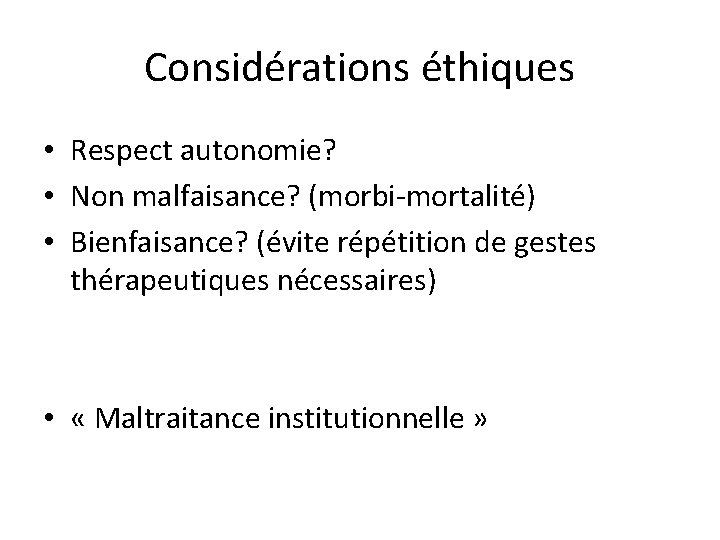 Considérations éthiques

• Respect autonomie?
• Non malfaisance? (morbi-mortalité)
• Bienfaisance? (évite répétition de gestes thérapeutiques nécessaires)

• « Maltraitance institutionnelle »